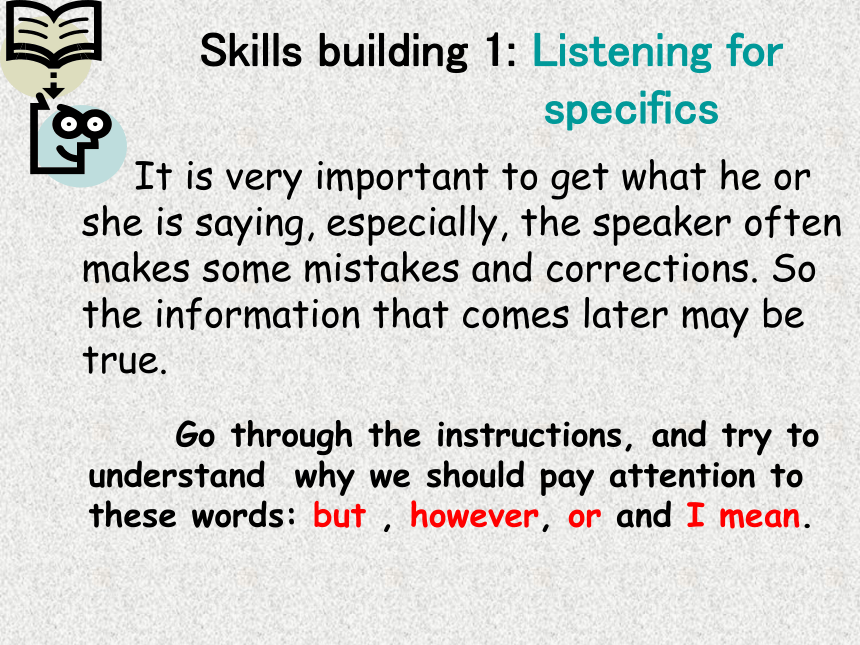 Skills building 1: Listening for specifics

It is very important to get what he or she is saying, especially, the speaker often makes some mistakes and corrections. So the information that comes later may be true.

Go through the instructions, and try to understand why we should pay attention to these words: but , however, or and I mean.